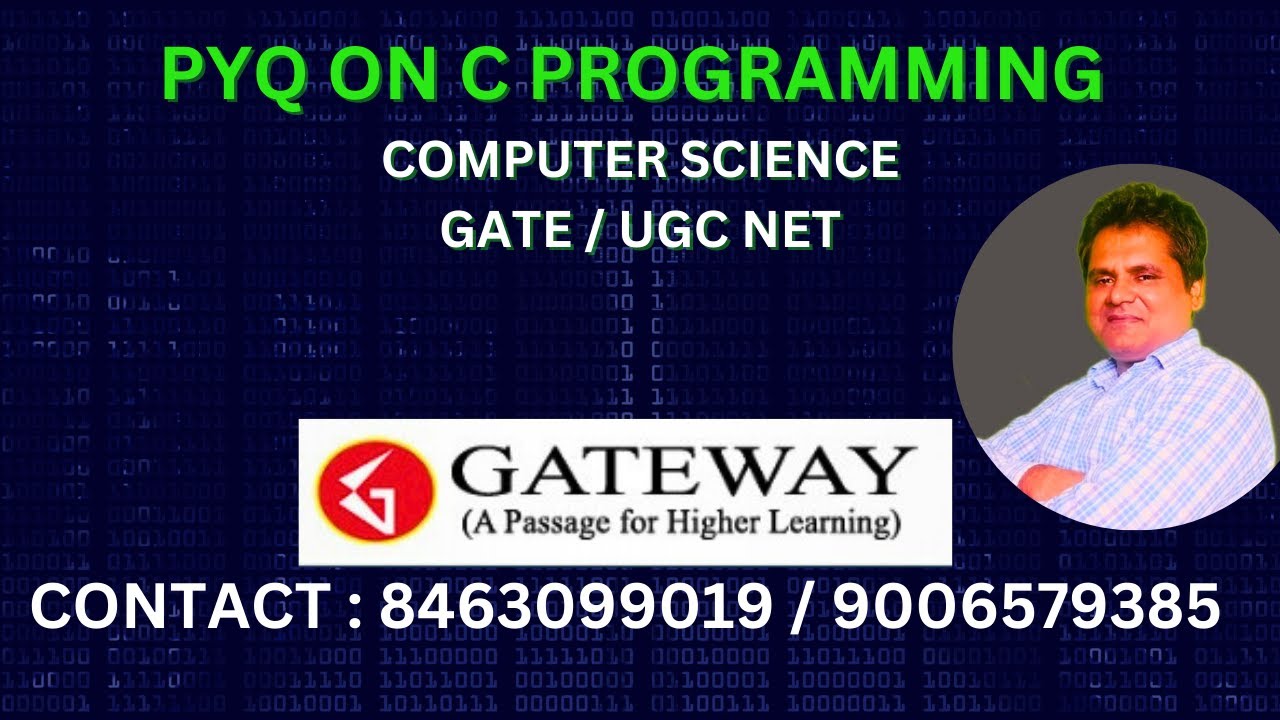 PYQ ON C PROGRAMMING

COMPUTER SCIENCE
GATE / UGC NET

GATEWAY
(A Passage for Higher Learning)

CONTACT : 8463099019 / 9006579385